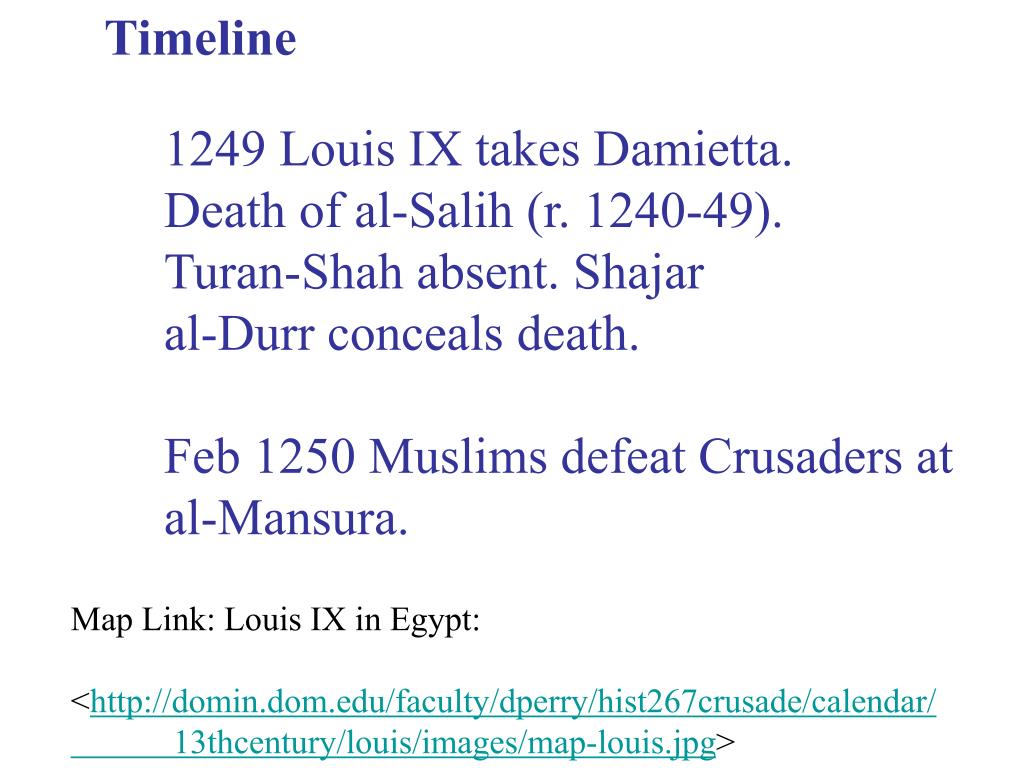 Timeline

1249 Louis IX takes Damietta. Death of al-Salih (r. 1240-49). Turan-Shah absent. Shajar al-Durr conceals death.

Feb 1250 Muslims defeat Crusaders at al-Mansura.

Map Link: Louis IX in Egypt:

<http://domin.dom.edu/faculty/dperry/hist267crusade/calendar/13thcentury/louis/images/map-louis.jpg>